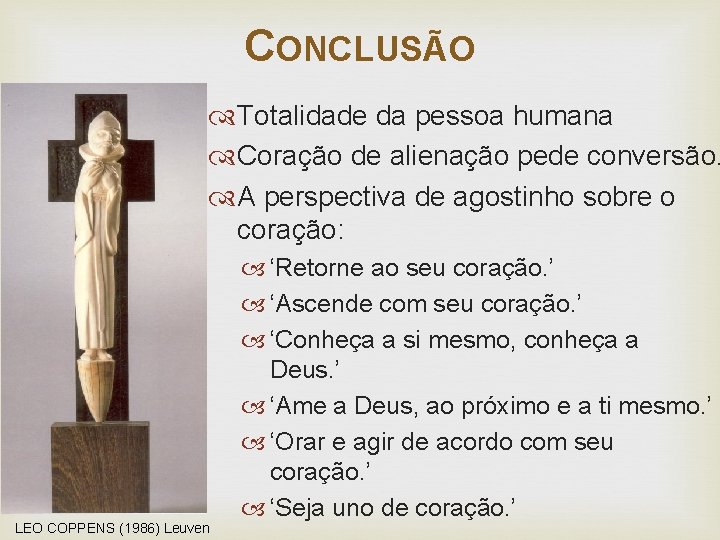 CONCLUSÃO

Totalidade da pessoa humana

Coração de alienação pede conversão.

A perspectiva de agostinho sobre o coração:

‘Retorne ao seu coração.’

‘Ascende com seu coração.’

‘Conheça a si mesmo, conheça a Deus.’

‘Ame a Deus, ao próximo e a ti mesmo.’

‘Orar e agir de acordo com seu coração.’

‘Seja uno de coração.’

LEO COPPENS (1986) Leuven